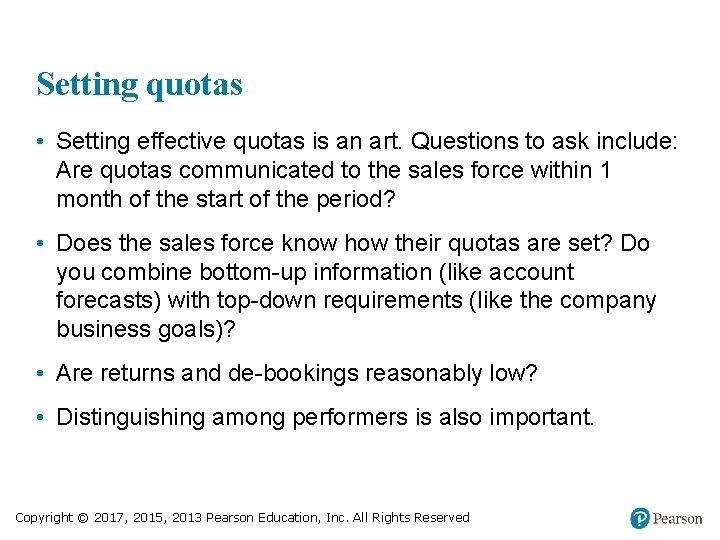 Setting quotas

• Setting effective quotas is an art. Questions to ask include: Are quotas communicated to the sales force within 1 month of the start of the period?

• Does the sales force know how their quotas are set? Do you combine bottom-up information (like account forecasts) with top-down requirements (like the company business goals)?

• Are returns and de-bookings reasonably low?

• Distinguishing among performers is also important.

Copyright © 2017, 2015, 2013 Pearson Education, Inc. All Rights Reserved

Pearson